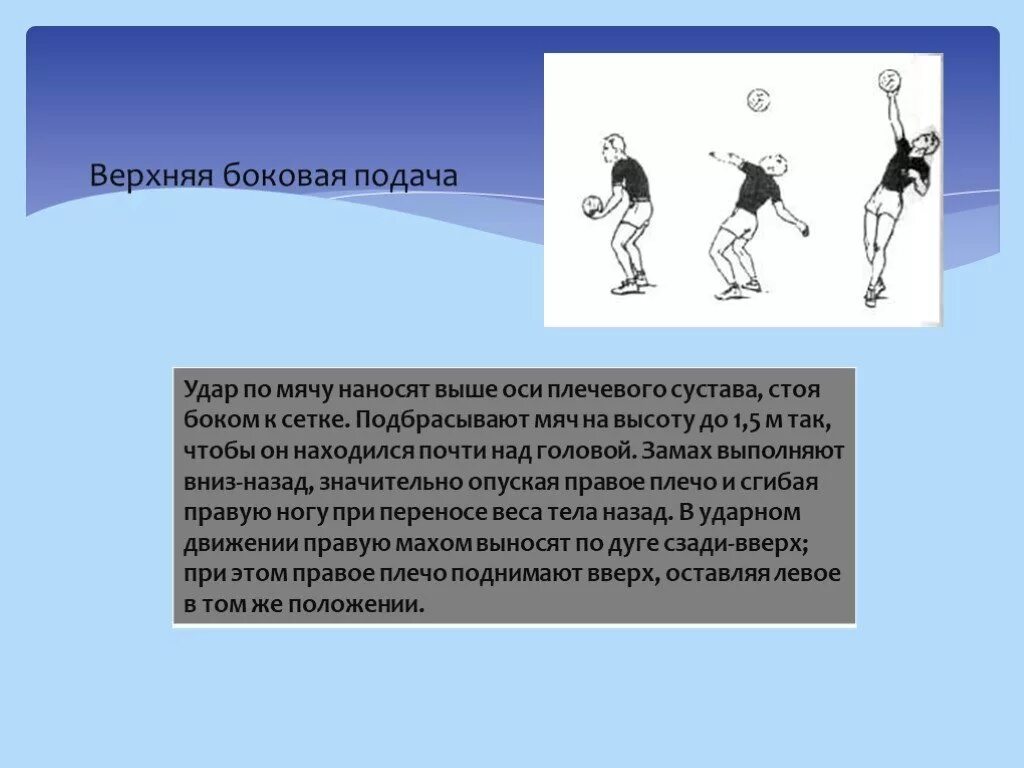 Верхняя боковая подача

Удар по мячу наносят выше оси плечевого сустава, стоя боком к сетке. Подбрасывают мяч на высоту до 1,5 м так, чтобы он находился почти над головой. Замах выполняют вниз-назад, значительно опуская правое плечо и сгибая правую ногу при переносе веса тела назад. В ударном движении правую махом выносят по дуге сзади-вверх; при этом правое плечо поднимают вверх, оставляя левое в том же положении.